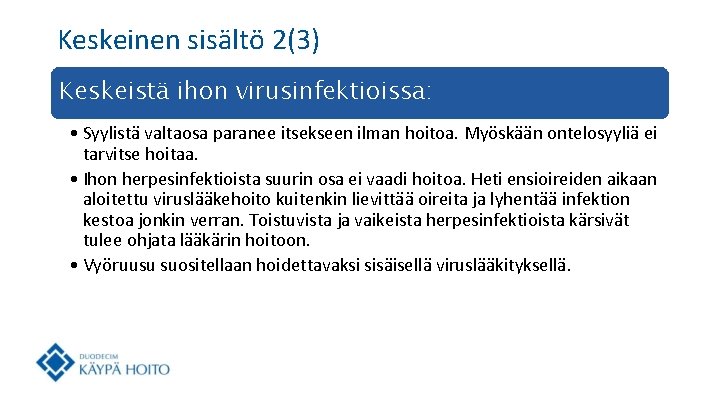 Keskeinen sisältö 2(3)

Keskeistä ihon virusinfektioissa:

• Syylistä valtaosa paranee itsekseen ilman hoitoa. Myöskään ontelosyyliä ei tarvitse hoitaa.
• Ihon herpesinfektioista suurin osa ei vaadi hoitoa. Heti ensioireiden aikaan aloitettu viruslääkehoito kuitenkin lievittää oireita ja lyhentää infektion kestoa jonkin verran. Toistuvista ja vaikeista herpesinfektioista kärsivät tulee ohjata lääkärin hoitoon.
• Vyöruusu suositellaan hoidettavaksi sisäisellä viruslääkityksellä.

DUODECIM
KÄYPÄ HOITO